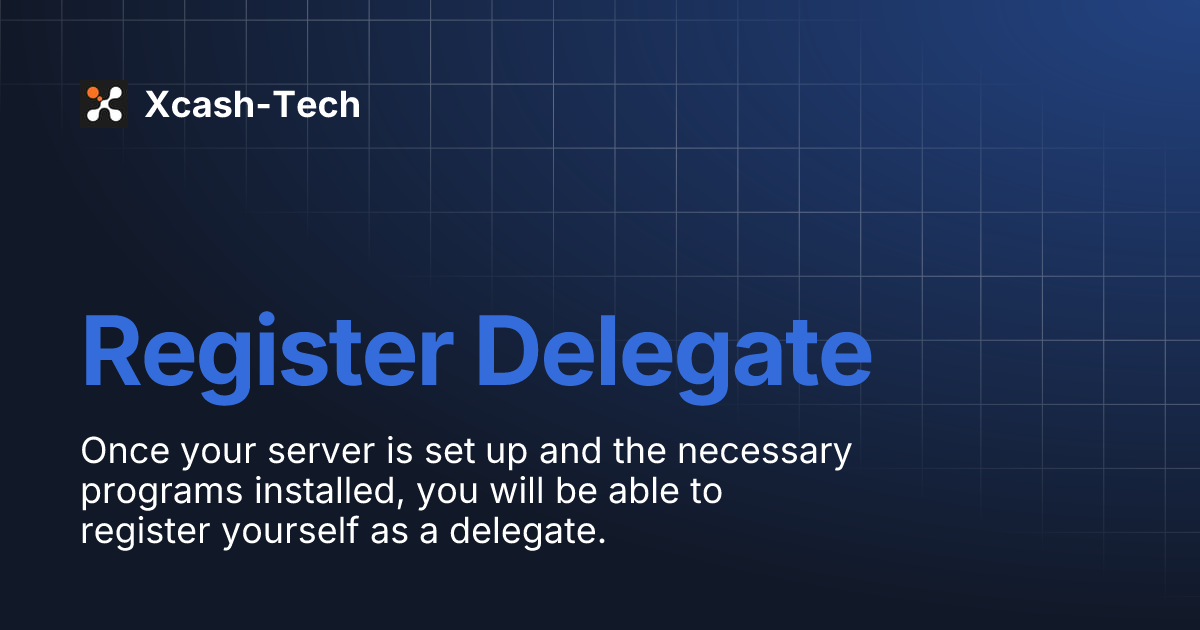 Xcash-Tech

Register Delegate

Once your server is set up and the necessary programs installed, you will be able to register yourself as a delegate.